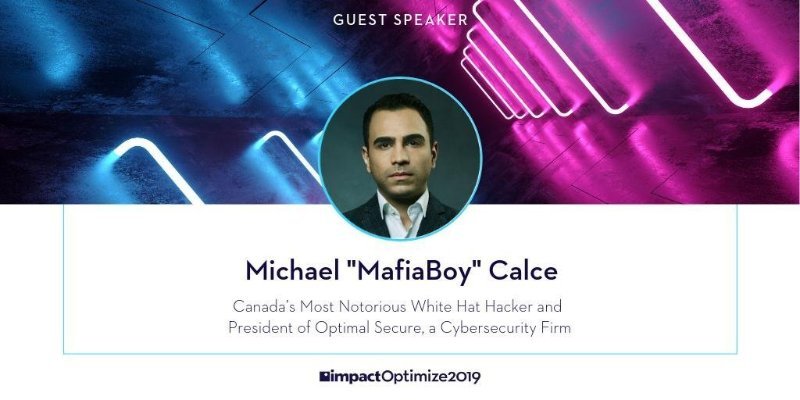 GUEST SPEAKER

Michael "MafiaBoy" Calce

Canada's Most Notorious White Hat Hacker and President of Optimal Secure, a Cybersecurity Firm

impactOptimize2019